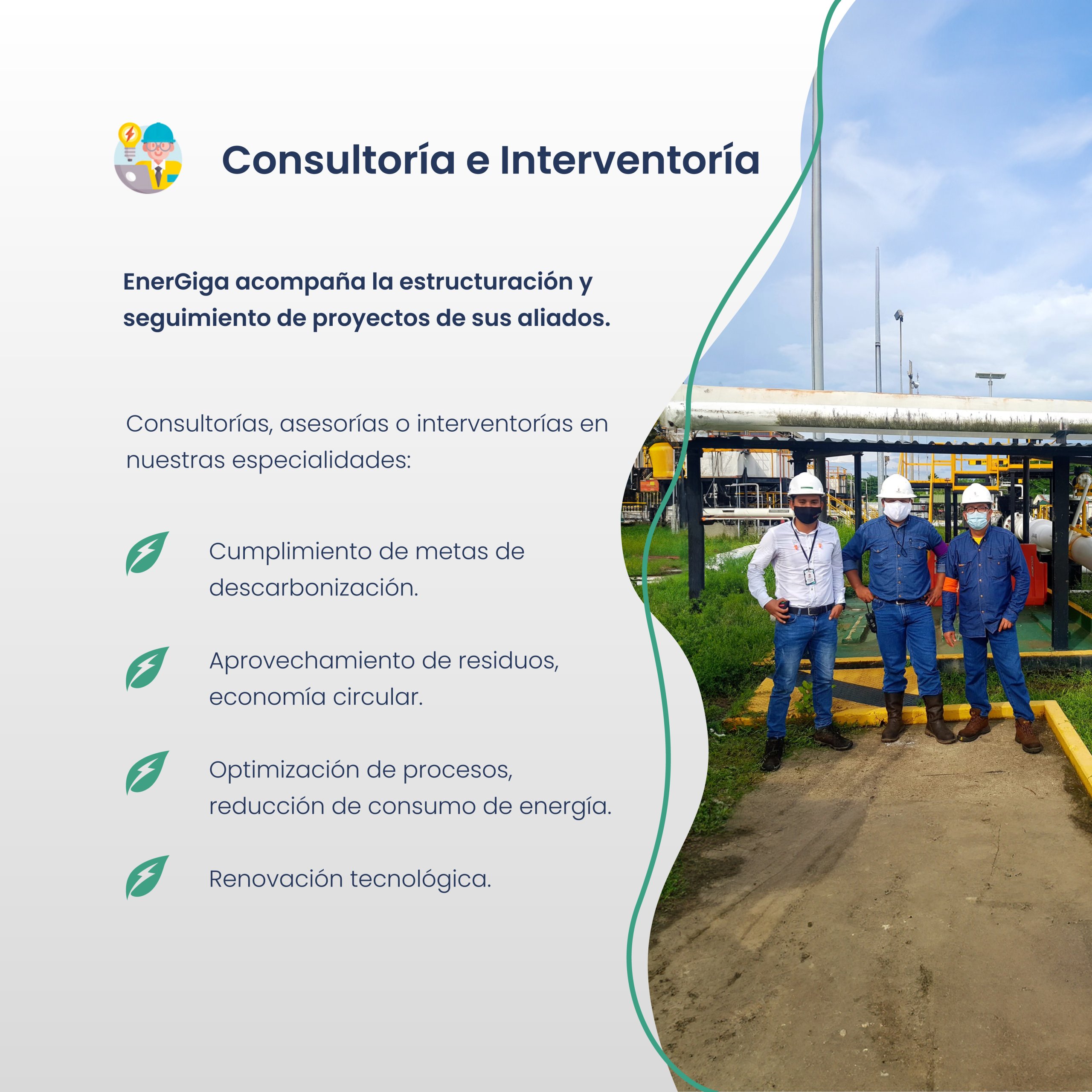 Consultoría e Interventoría

EnerGiga acompaña la estructuración y seguimiento de proyectos de sus aliados.

Consultorías, asesorías o interventorías en nuestras especialidades:

Cumplimiento de metas de descarbonización.

Aprovechamiento de residuos, economía circular.

Optimización de procesos, reducción de consumo de energía.

Renovación tecnológica.